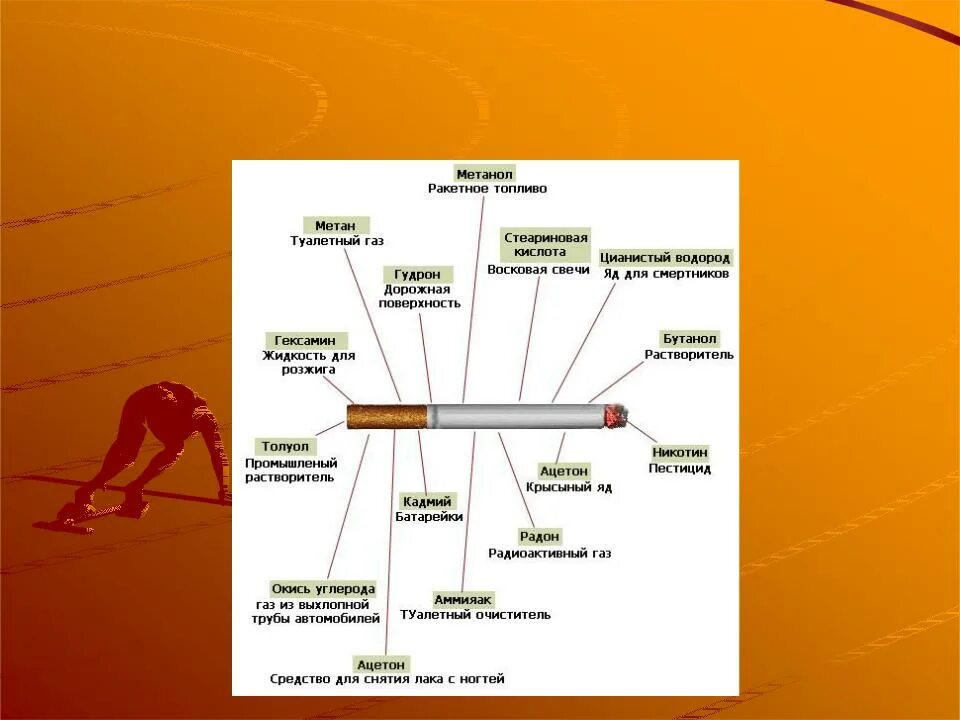 Метанол
Ракетное топливо

Метан
Туалетный газ

Стеариновая кислота
Восковая свечи

Цианистый водород
Яд для смертников

Гудрон
Дорожная поверхность

Гексамин
Жидкость для розжига

Бутанол
Растворитель

Толуол
Промышленый растворитель

Никотин
Пестицид

Ацетон
Крысыный яд

Кадмий
Батарейки

Радон
Радиоактивный газ

Окись углерода
газ из выхлопной трубы автомобилей

Аммияак
ТУалетный очиститель

Ацетон
Средство для снятия лака с ногтей